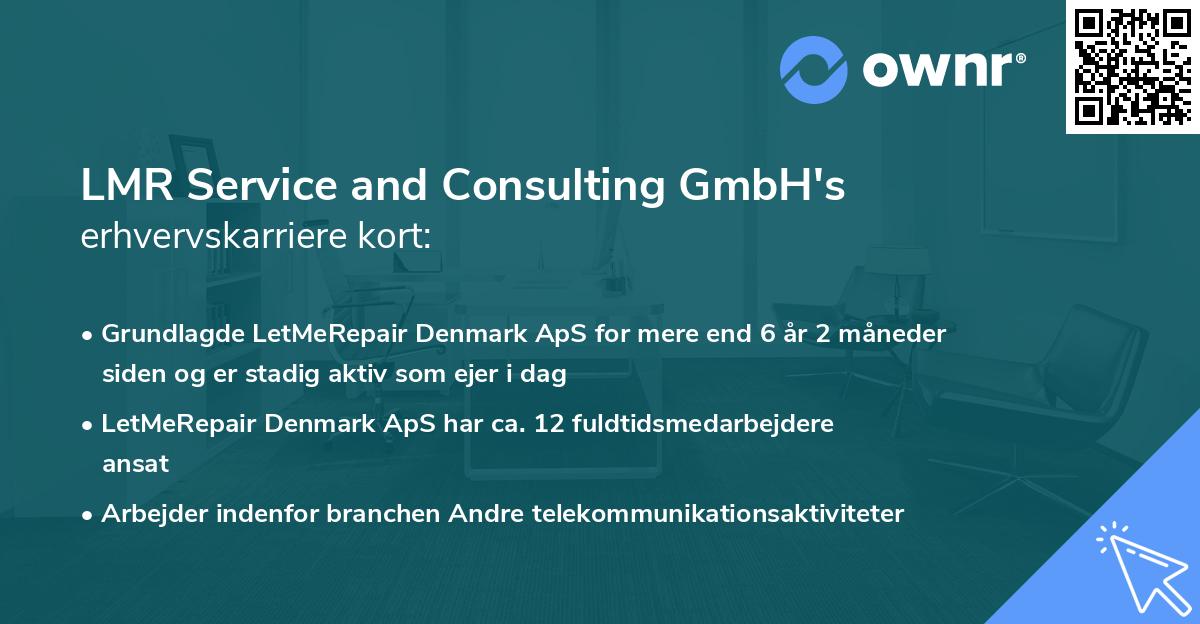 ownr®

LMR Service and Consulting GmbH's
erhvervskarriere kort:

• Grundlagde LetMeRepair Denmark ApS for mere end 6 år 2 måneder siden og er stadig aktiv som ejer i dag
• LetMeRepair Denmark ApS har ca. 12 fuldtidsmedarbejdere ansat
• Arbejder indenfor branchen Andre telekommunikationsaktiviteter